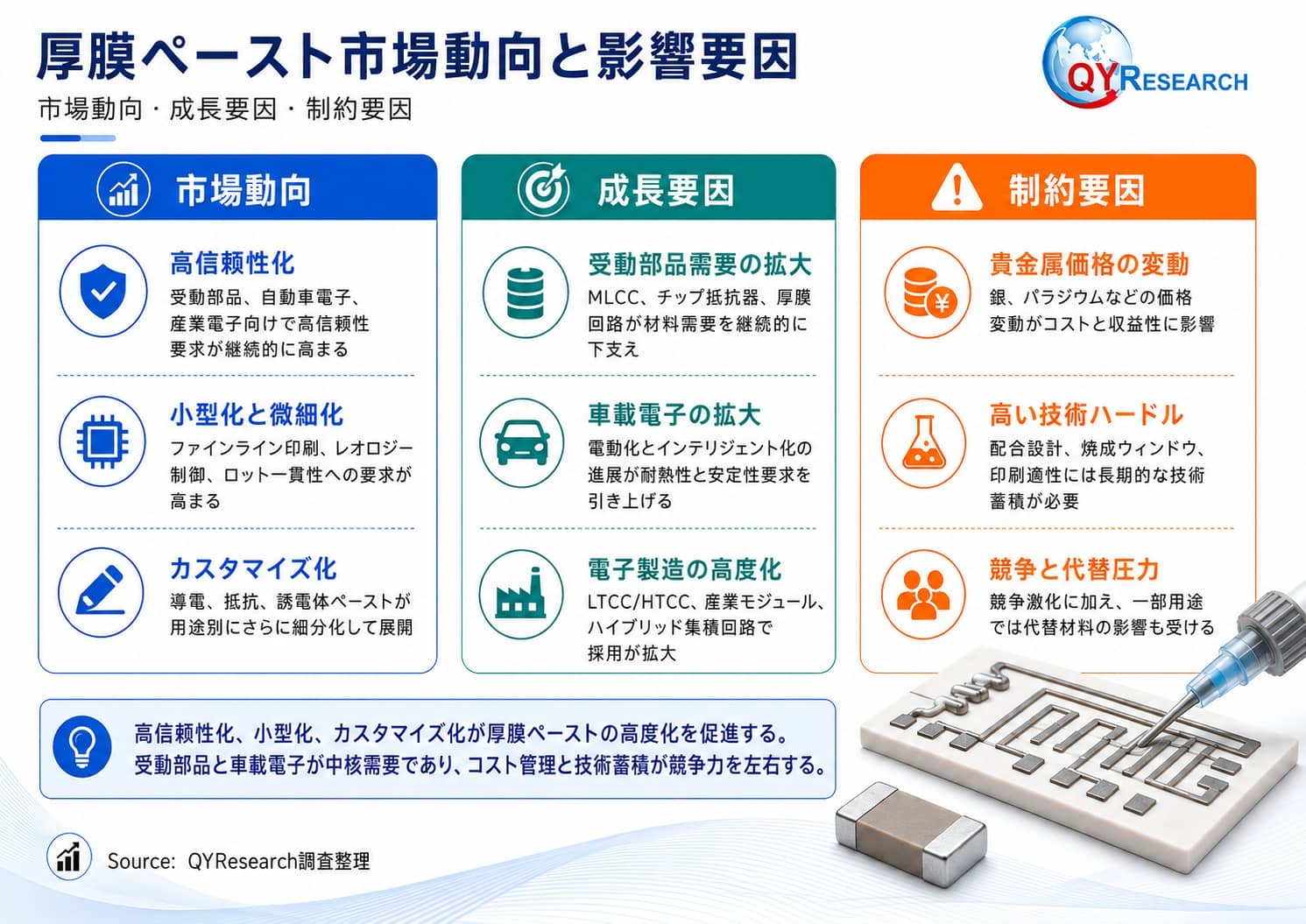 厚膜ペースト市場動向と影響要因

市場動向・成長要因・制約要因

QYRESEARCH

市場動向

高信頼性化
受動部品、自動車電子、産業電子向けで高信頼性要求が継続的に高まる

小型化と微細化
ファインライン印刷、レオロジー制御、ロット一貫性への要求が高まる

カスタマイズ化
導電、抵抗、誘電体ペーストが用途別にさらに細分化して展開

成長要因

受動部品需要の拡大
MLCC、チップ抵抗器、厚膜回路が材料需要を継続的に下支え

車載電子の拡大
電動化とインテリジェント化の進展が耐熱性と安定性要求を引き上げる

電子製造の高度化
LTCC/HTCC、産業モジュール、ハイブリッド集積回路で採用が拡大

制約要因

貴金属価格の変動
銀、パラジウムなどの価格変動がコストと収益性に影響

高い技術ハードル
配合設計、焼成ウィンドウ、印刷適性には長期的な技術蓄積が必要

競争と代替圧力
競争激化に加え、一部用途では代替材料の影響も受ける

高信頼性化、小型化、カスタマイズ化が厚膜ペーストの高度化を促進する。
受動部品と車載電子が中核需要であり、コスト管理と技術蓄積が競争力を左右する。

Source: QYResearch調査整理